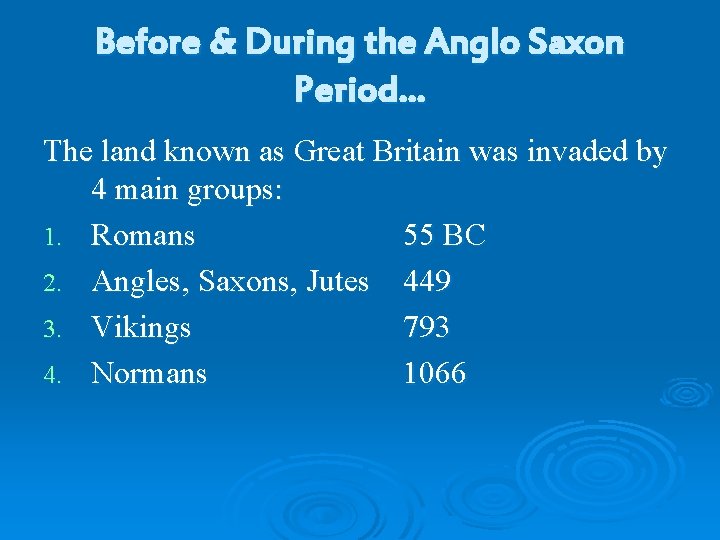 Before & During the Anglo Saxon Period…

The land known as Great Britain was invaded by 4 main groups:

1. Romans 55 BC
2. Angles, Saxons, Jutes 449
3. Vikings 793
4. Normans 1066